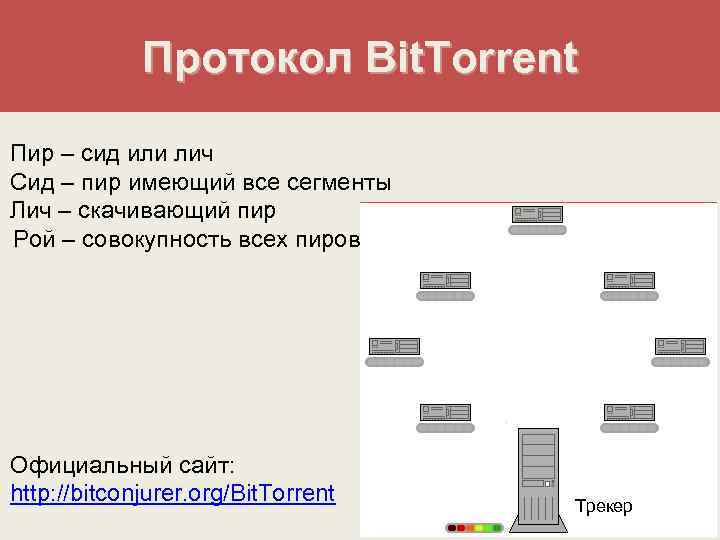 Протокол BitTorrent

Пир – сид или лич
Сид – пир имеющий все сегменты
Лич – скачивающий пир
Рой – совокупность всех пиров

Официальный сайт:
http://bitconjurer.org/BitTorrent

Трекер